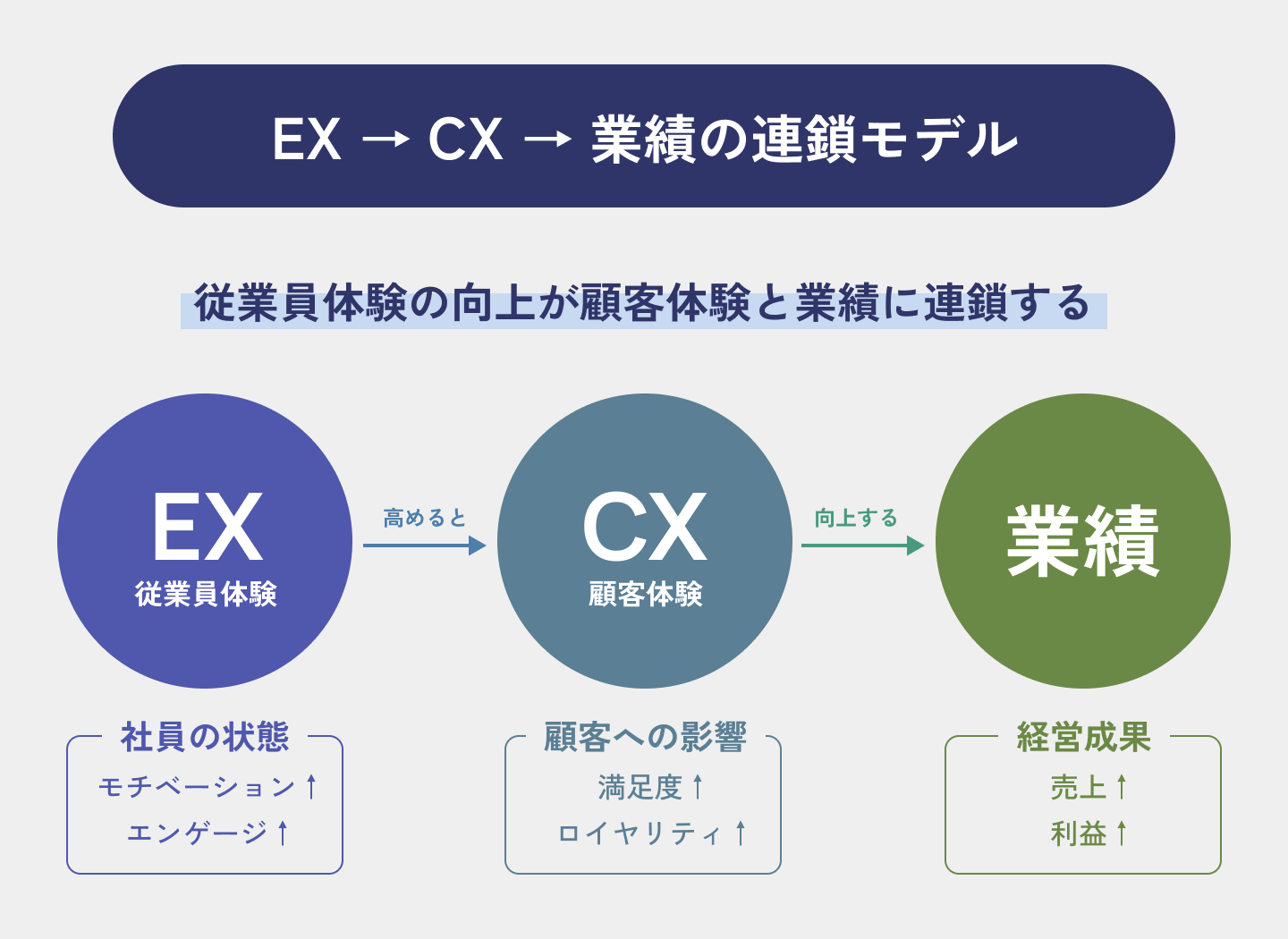 EX → CX → 業績の連鎖モデル

従業員体験の向上が顧客体験と業績に連鎖する

EX
従業員体験

高めると

CX
顧客体験

向上する

業績

社員の状態
モチベーション↑
エンゲージ↑

顧客への影響
満足度↑
ロイヤリティ↑

経営成果
売上↑
利益↑